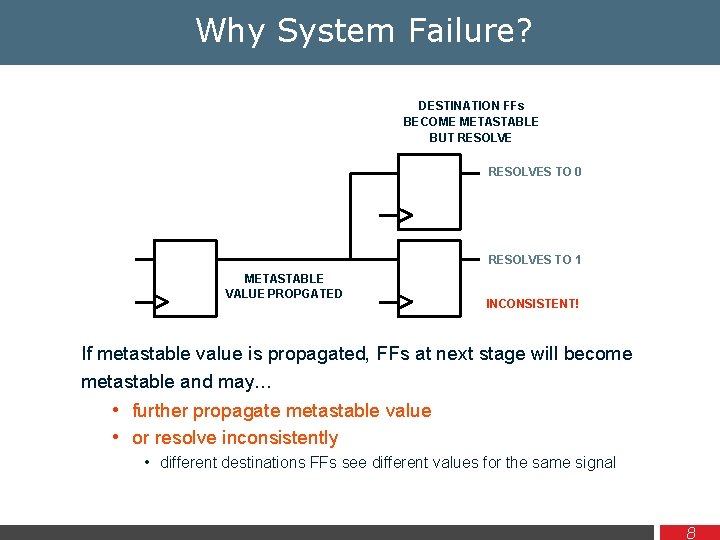 Why System Failure?

DESTINATION FFs
BECOME METASTABLE
BUT RESOLVE

RESOLVES TO 0

RESOLVES TO 1

METASTABLE
VALUE PROPGATED

INCONSISTENT!

If metastable value is propagated, FFs at next stage will become metastable and may…

• further propagate metastable value
• or resolve inconsistently
  • different destinations FFs see different values for the same signal

8